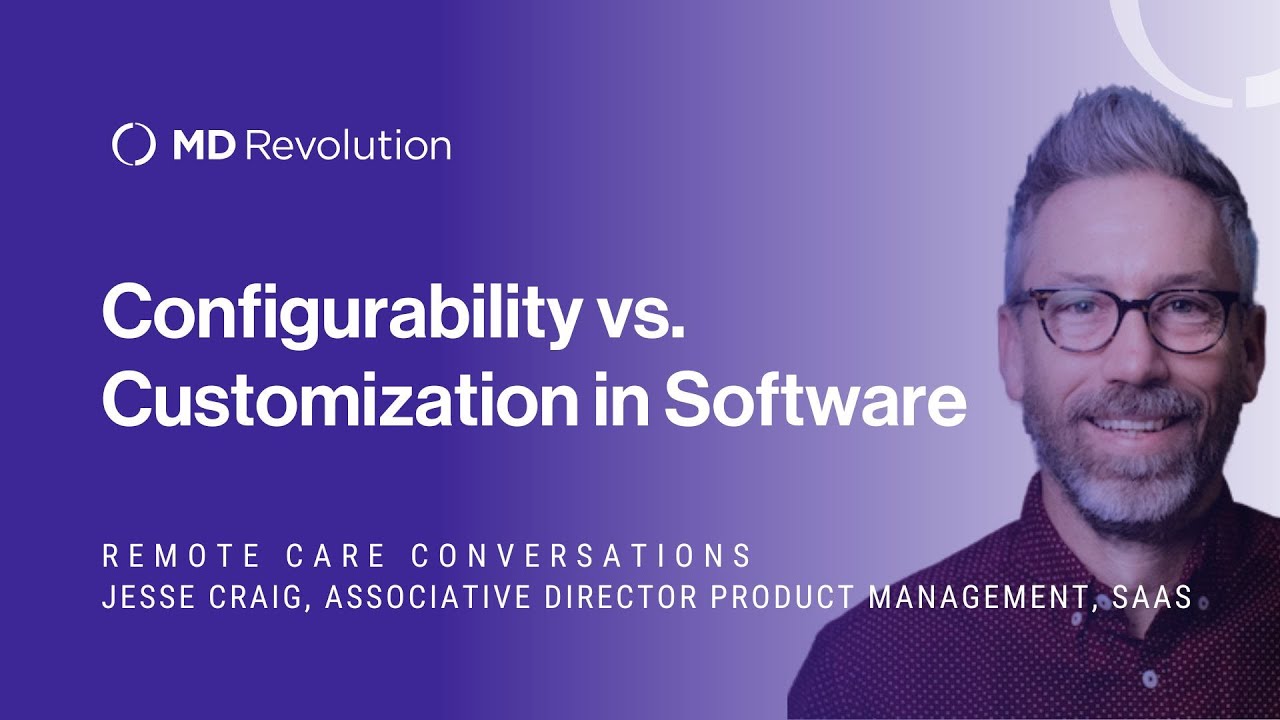 MD Revolution

Configurability vs. Customization in Software

REMOTE CARE CONVERSATIONS
JESSE CRAIG, ASSOCIATIVE DIRECTOR PRODUCT MANAGEMENT, SAAS